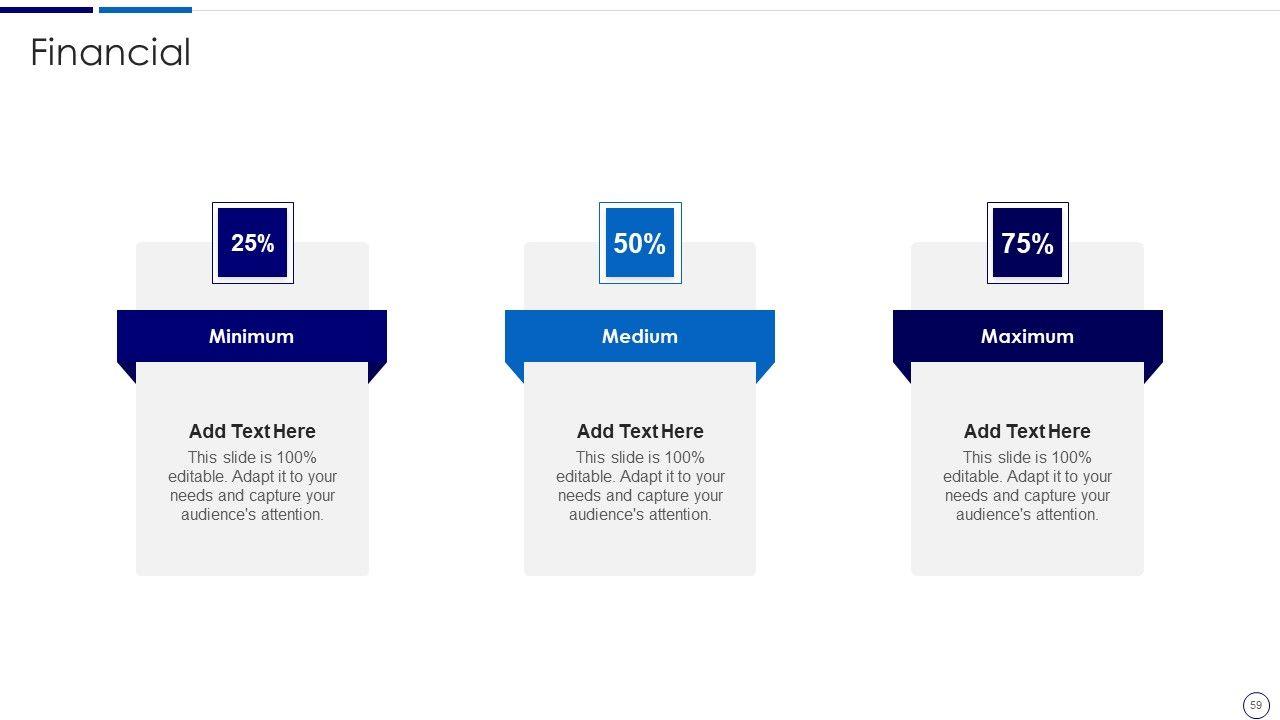 Financial

25%

Minimum

Add Text Here
This slide is 100% editable. Adapt it to your needs and capture your audience's attention.

50%

Medium

Add Text Here
This slide is 100% editable. Adapt it to your needs and capture your audience's attention.

75%

Maximum

Add Text Here
This slide is 100% editable. Adapt it to your needs and capture your audience's attention.

59